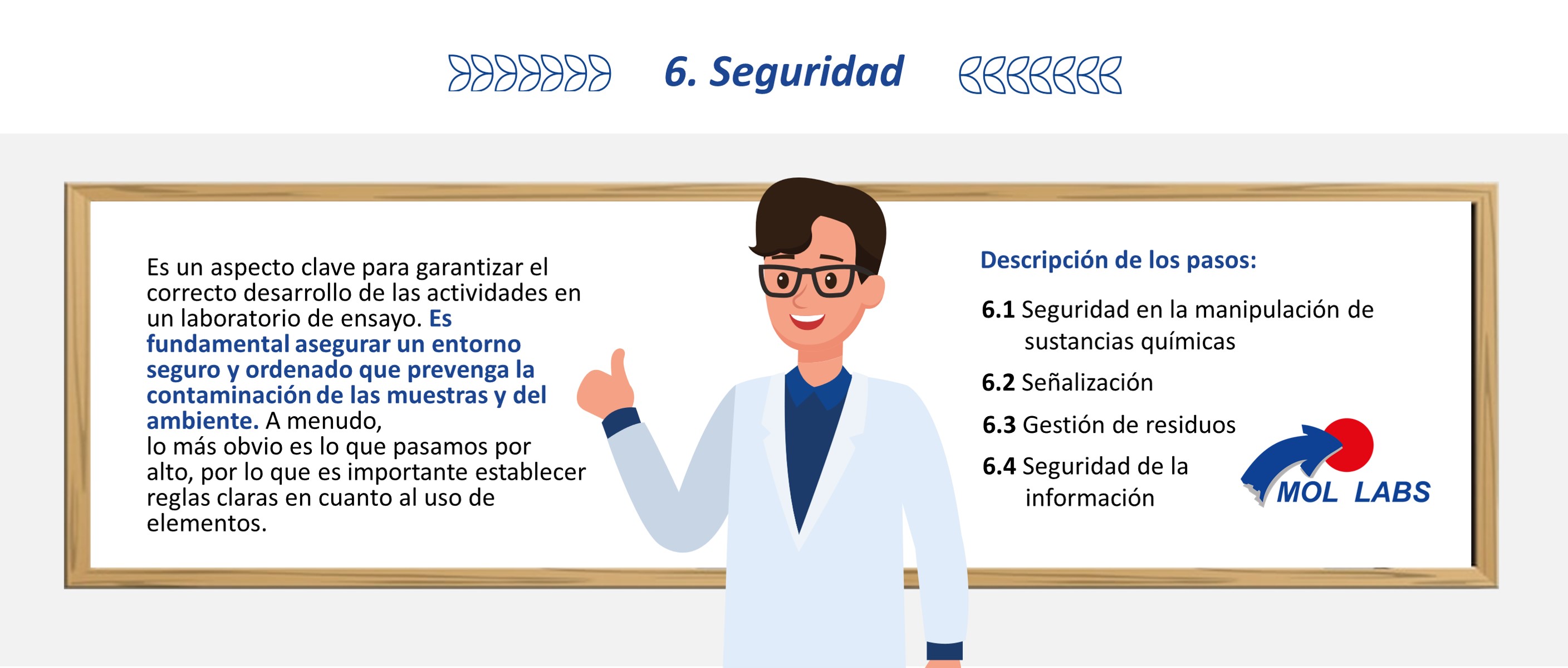 6. Seguridad

Es un aspecto clave para garantizar el correcto desarrollo de las actividades en un laboratorio de ensayo. Es fundamental asegurar un entorno seguro y ordenado que prevenga la contaminación de las muestras y del ambiente. A menudo, lo más obvio es lo que pasamos por alto, por lo que es importante establecer reglas claras en cuanto al uso de elementos.

Descripción de los pasos:

6.1 Seguridad en la manipulación de sustancias químicas

6.2 Señalización

6.3 Gestión de residuos

6.4 Seguridad de la información

MOL LABS